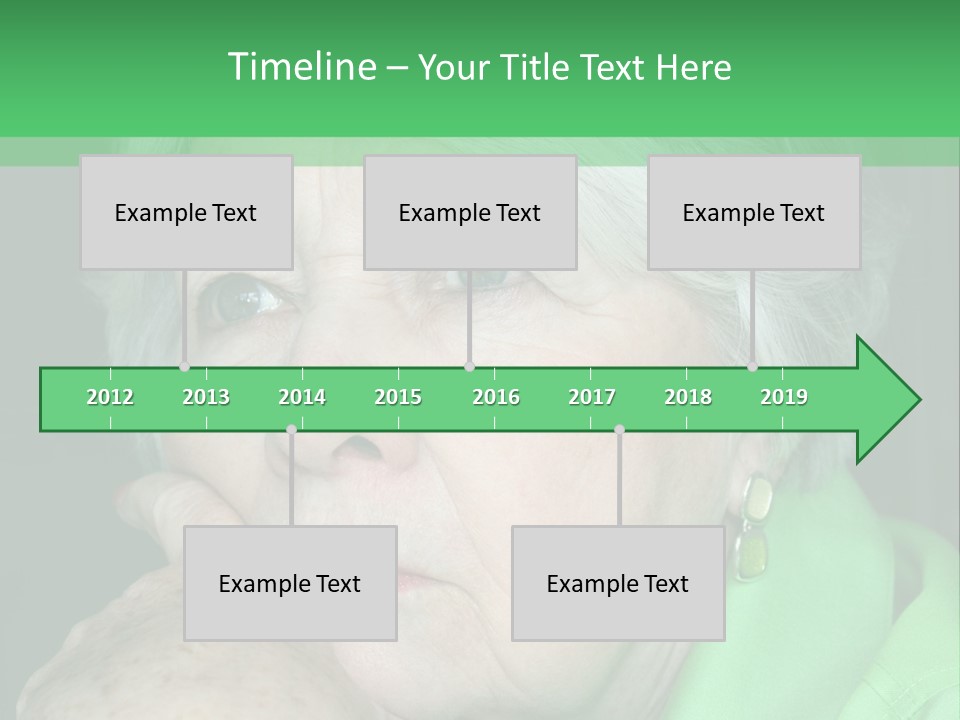 Timeline – Your Title Text Here

Example Text

Example Text

Example Text

2012 2013 2014 2015 2016 2017 2018 2019

Example Text

Example Text